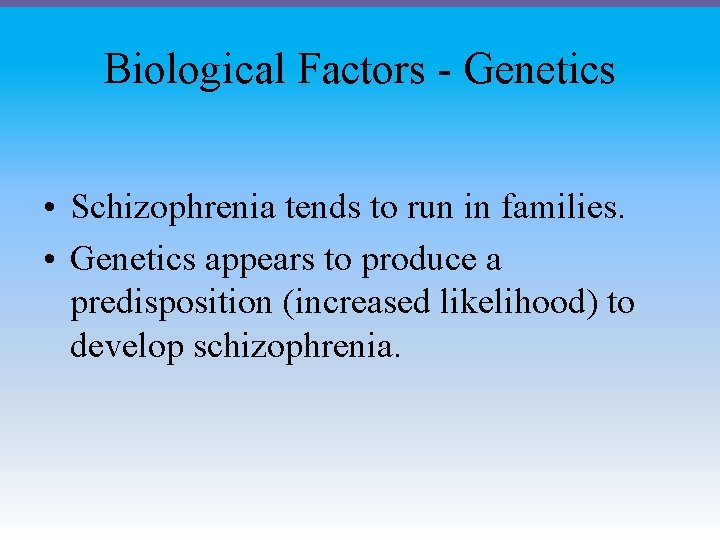 Biological Factors - Genetics

• Schizophrenia tends to run in families.
• Genetics appears to produce a predisposition (increased likelihood) to develop schizophrenia.